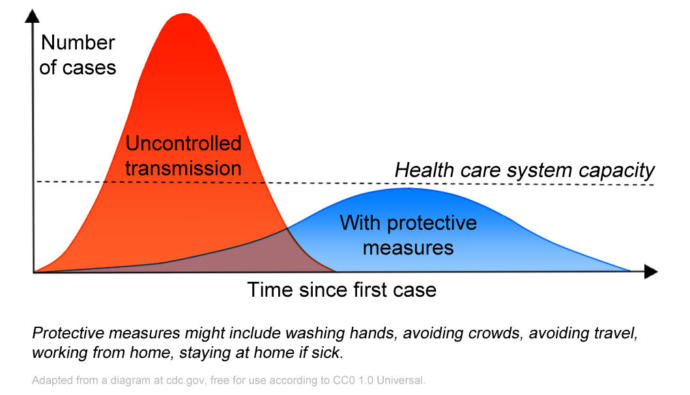 Number of cases

Uncontrolled transmission

Health care system capacity

With protective measures

Time since first case

Protective measures might include washing hands, avoiding crowds, avoiding travel, working from home, staying at home if sick.

Adapted from a diagram at cdc.gov, free for use according to CC0 1.0 Universal.